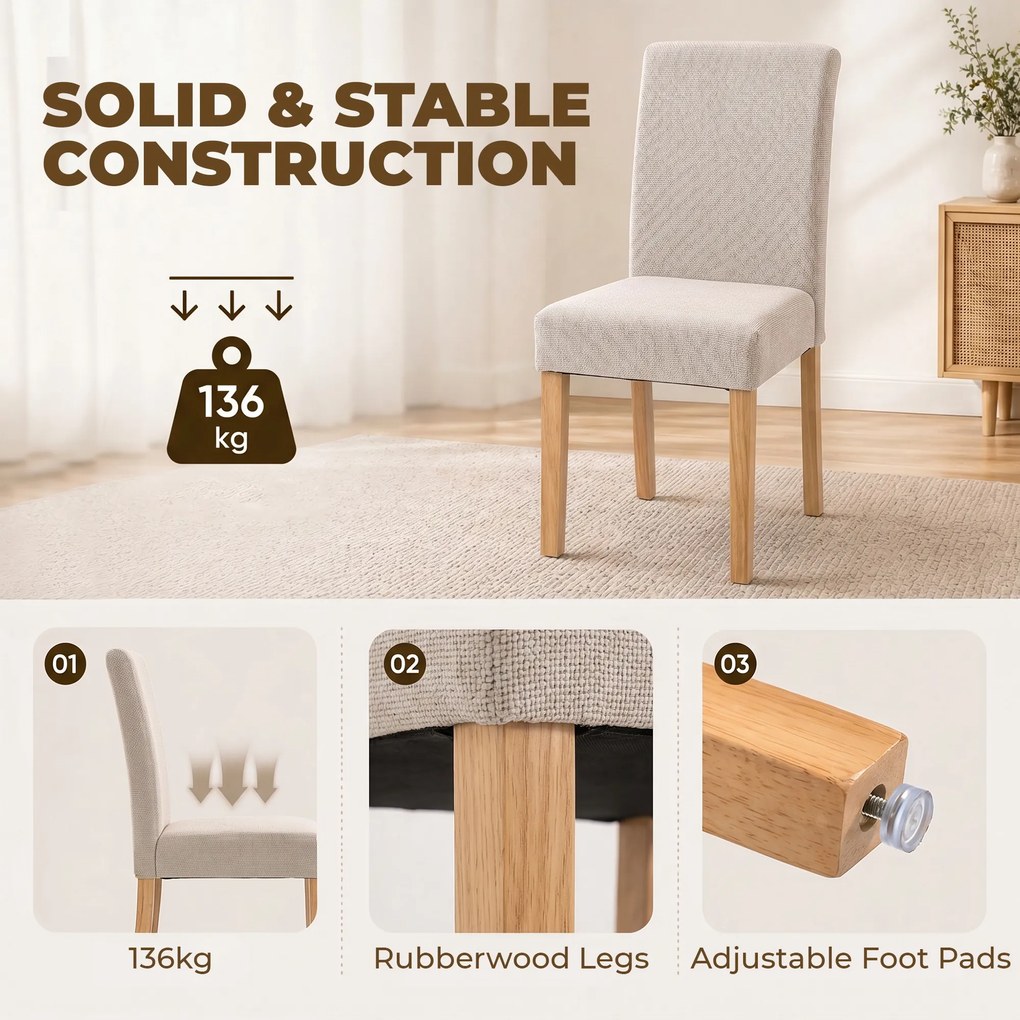 SOLID & STABLE CONSTRUCTION

136 kg

01

136kg

02

Rubberwood Legs

03

Adjustable Foot Pads